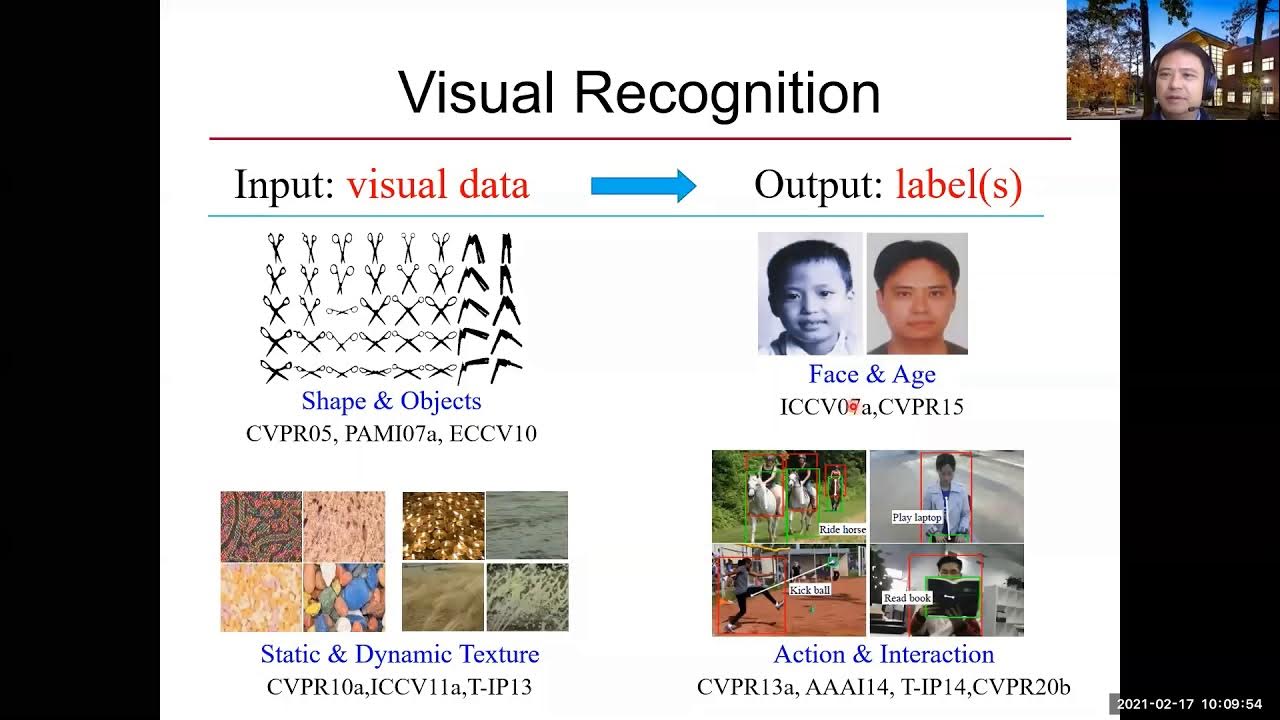 Visual Recognition

Input: visual data

Output: label(s)

Shape & Objects
CVPR05, PAMI07a, ECCV10

Face & Age
ICCV07a,CVPR15

Static & Dynamic Texture
CVPR10a,ICCV11a,T-IP13

Ride horse

Play laptop

Kick ball

Read book

Action & Interaction
CVPR13a, AAAI14, T-IP14,CVPR20b

2021-02-17 10:09:54